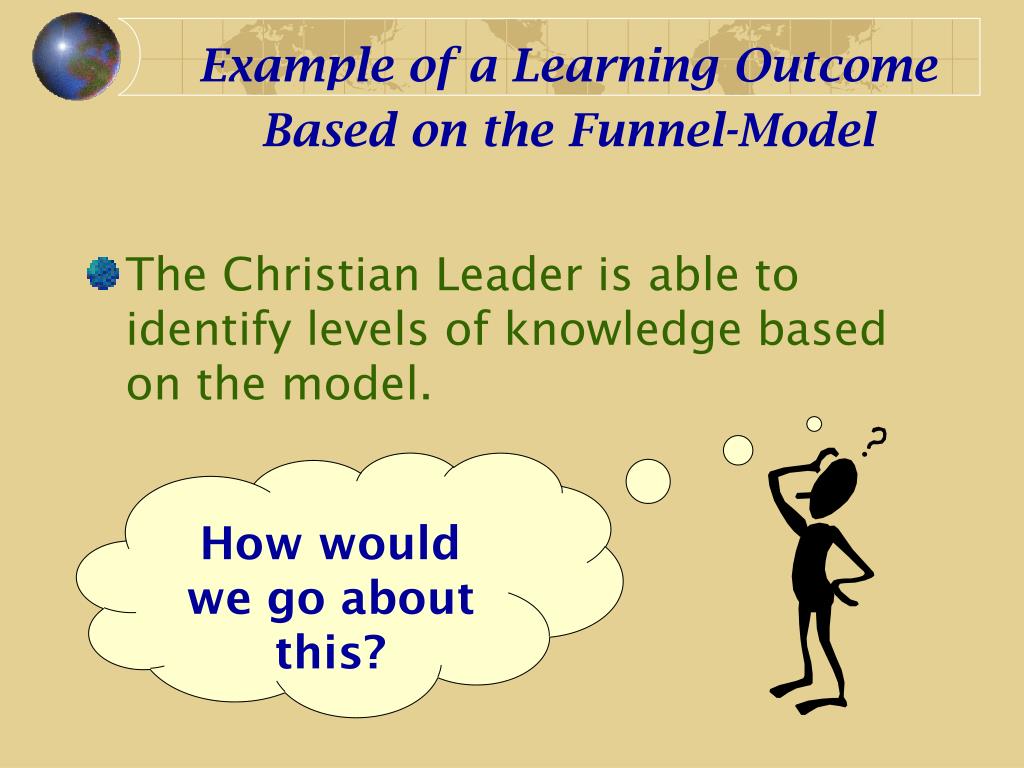 Example of a Learning Outcome Based on the Funnel-Model

The Christian Leader is able to identify levels of knowledge based on the model.

How would we go about this?

?